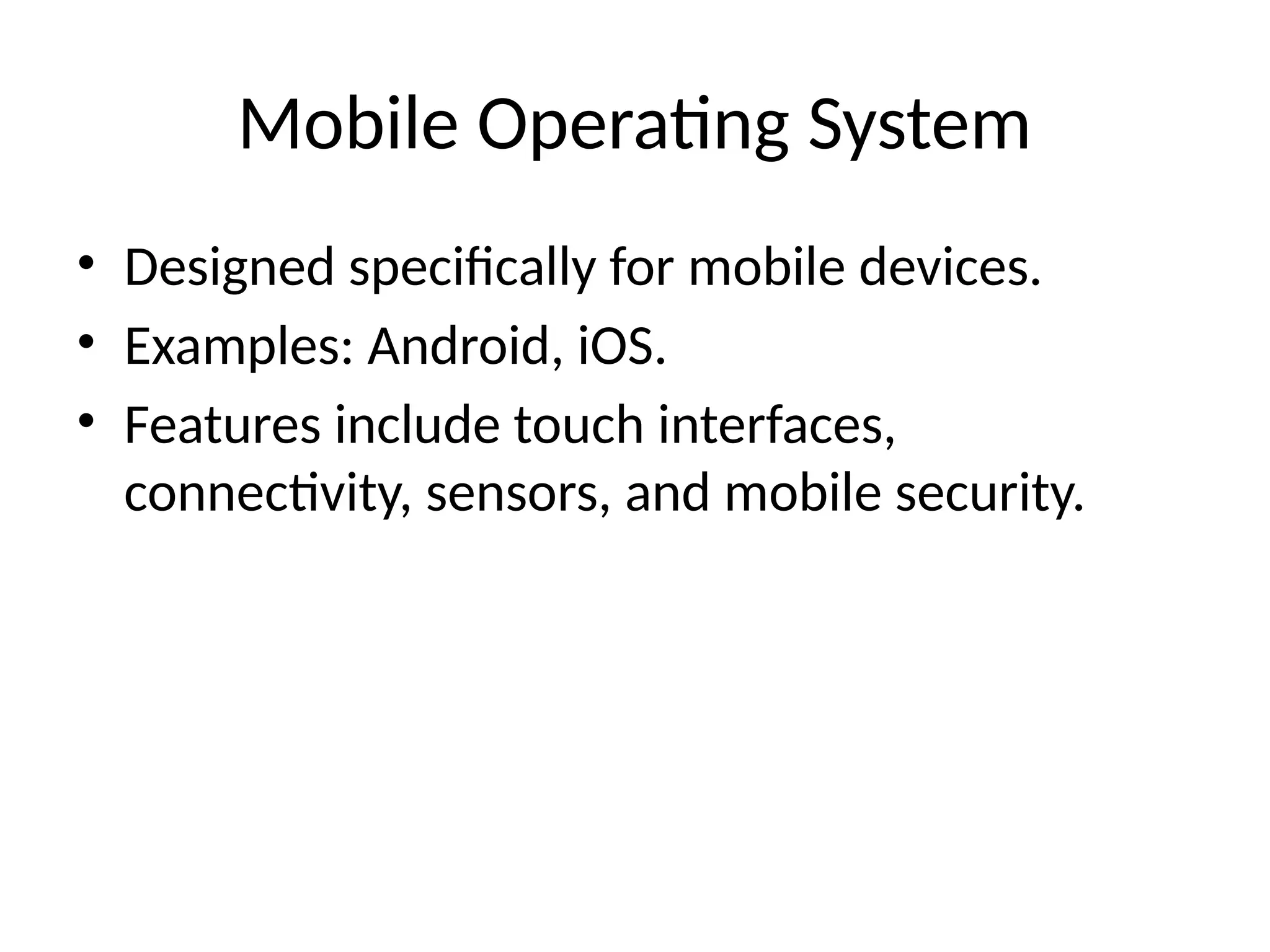 Mobile Operating System

• Designed specifically for mobile devices.
• Examples: Android, iOS.
• Features include touch interfaces, connectivity, sensors, and mobile security.